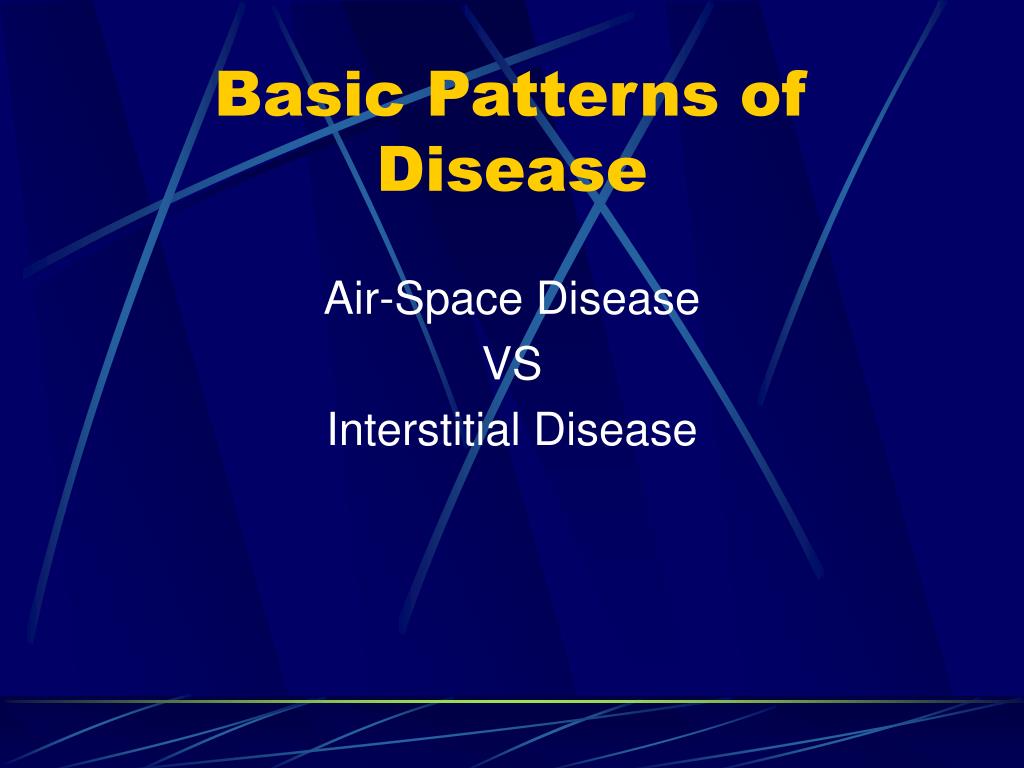 Basic Patterns of Disease

Air-Space Disease
VS
Interstitial Disease